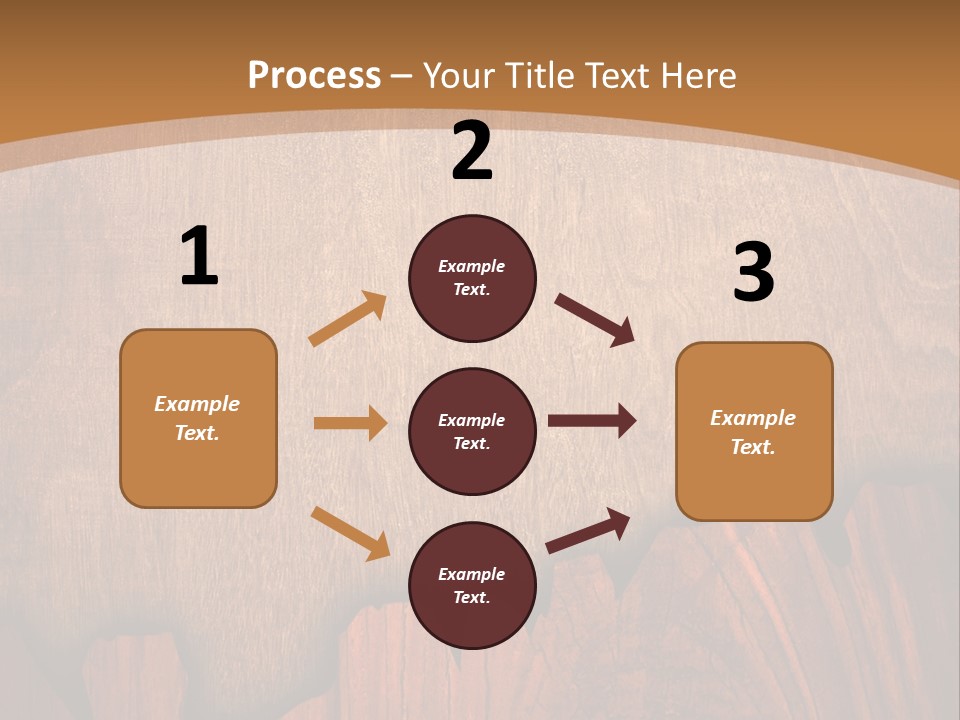 Process – Your Title Text Here

1

Example Text.

2

Example Text.

Example Text.

Example Text.

3

Example Text.